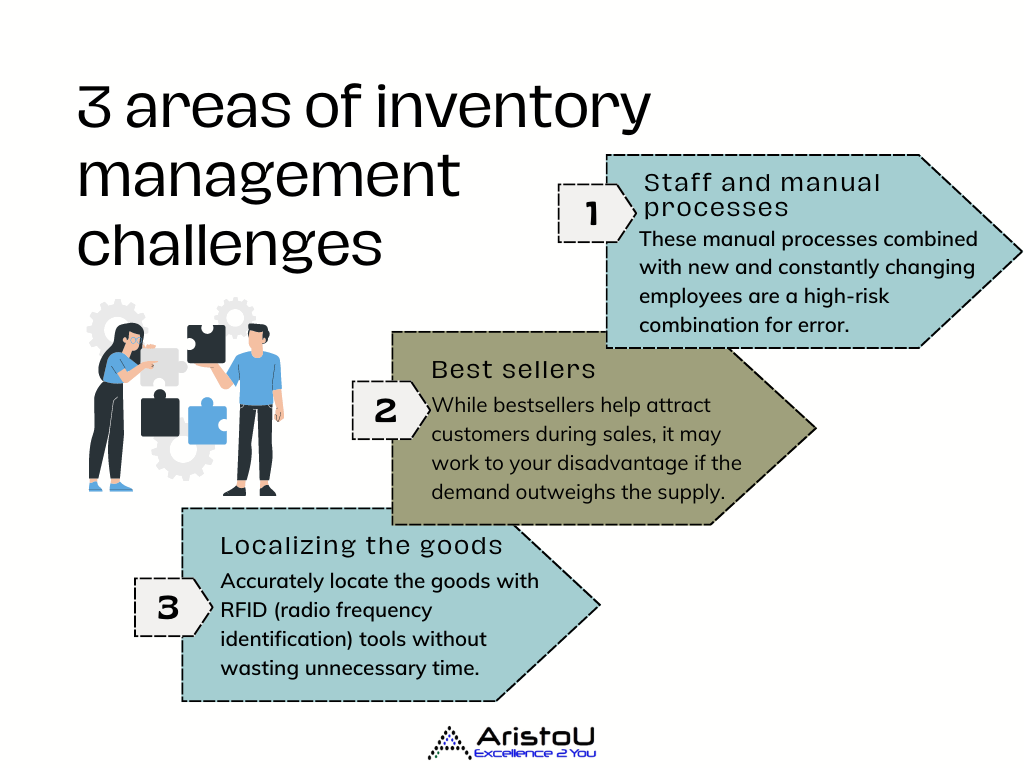 3 areas of inventory management challenges

1

Staff and manual processes

These manual processes combined with new and constantly changing employees are a high-risk combination for error.

2

Best sellers

While bestsellers help attract customers during sales, it may work to your disadvantage if the demand outweighs the supply.

3

Localizing the goods

Accurately locate the goods with RFID (radio frequency identification) tools without wasting unnecessary time.

AristoU
Excellence 2 You